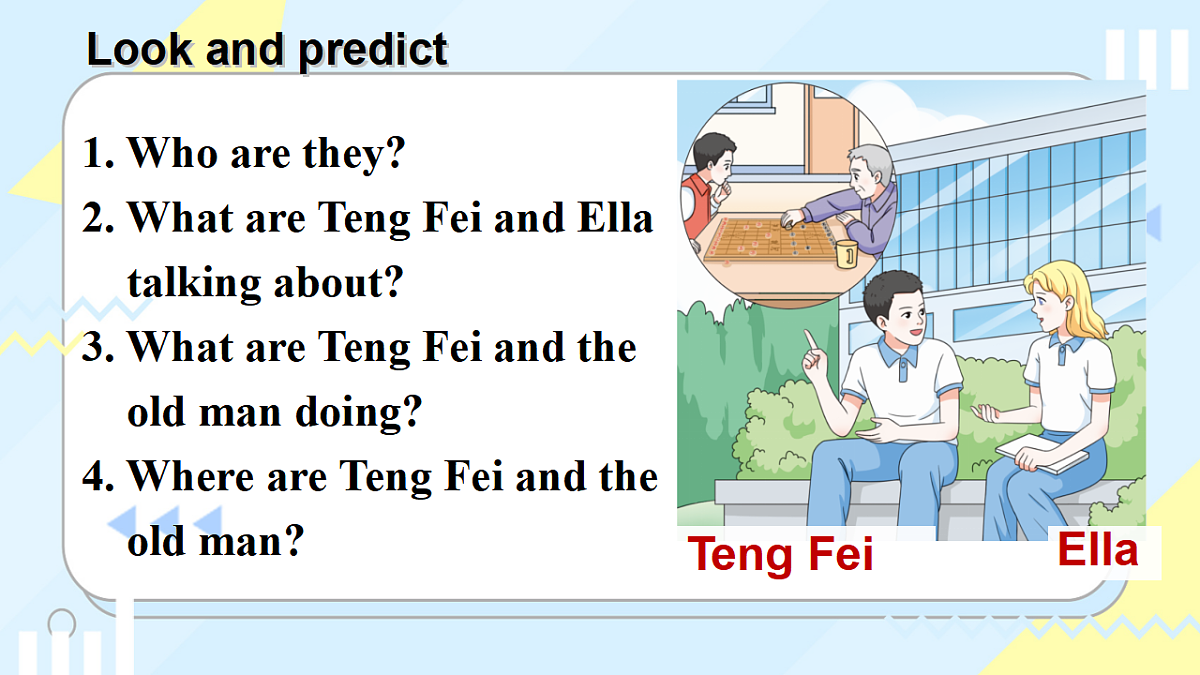 Look and predict

1. Who are they?
2. What are Teng Fei and Ella talking about?
3. What are Teng Fei and the old man doing?
4. Where are Teng Fei and the old man?

Teng Fei
Ella